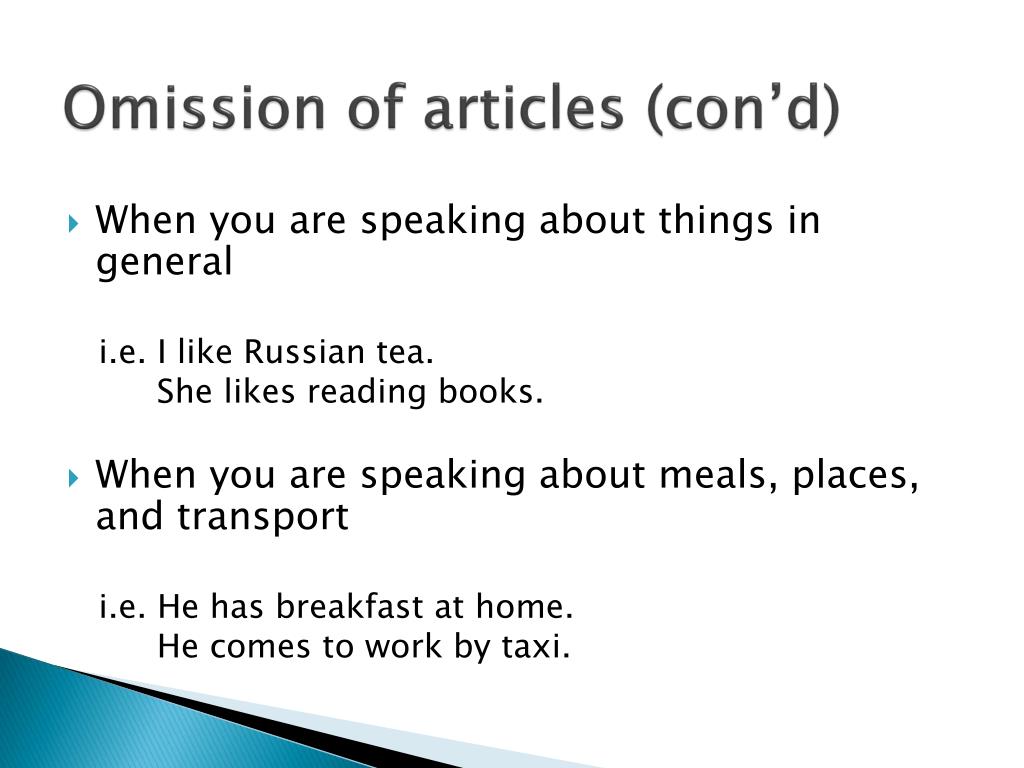 Omission of articles (con’d)

When you are speaking about things in general

i.e. I like Russian tea.
She likes reading books.

When you are speaking about meals, places, and transport

i.e. He has breakfast at home.
He comes to work by taxi.